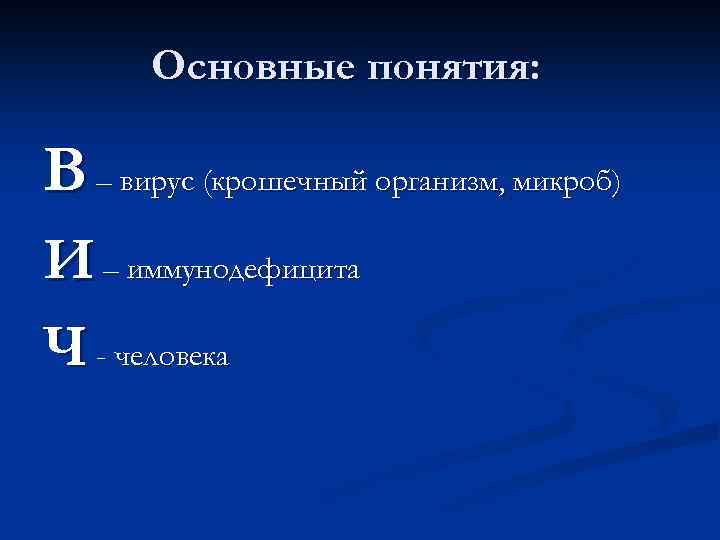 Основные понятия:

В – вирус (крошечный организм, микроб)

И – иммунодефицита

Ч - человека